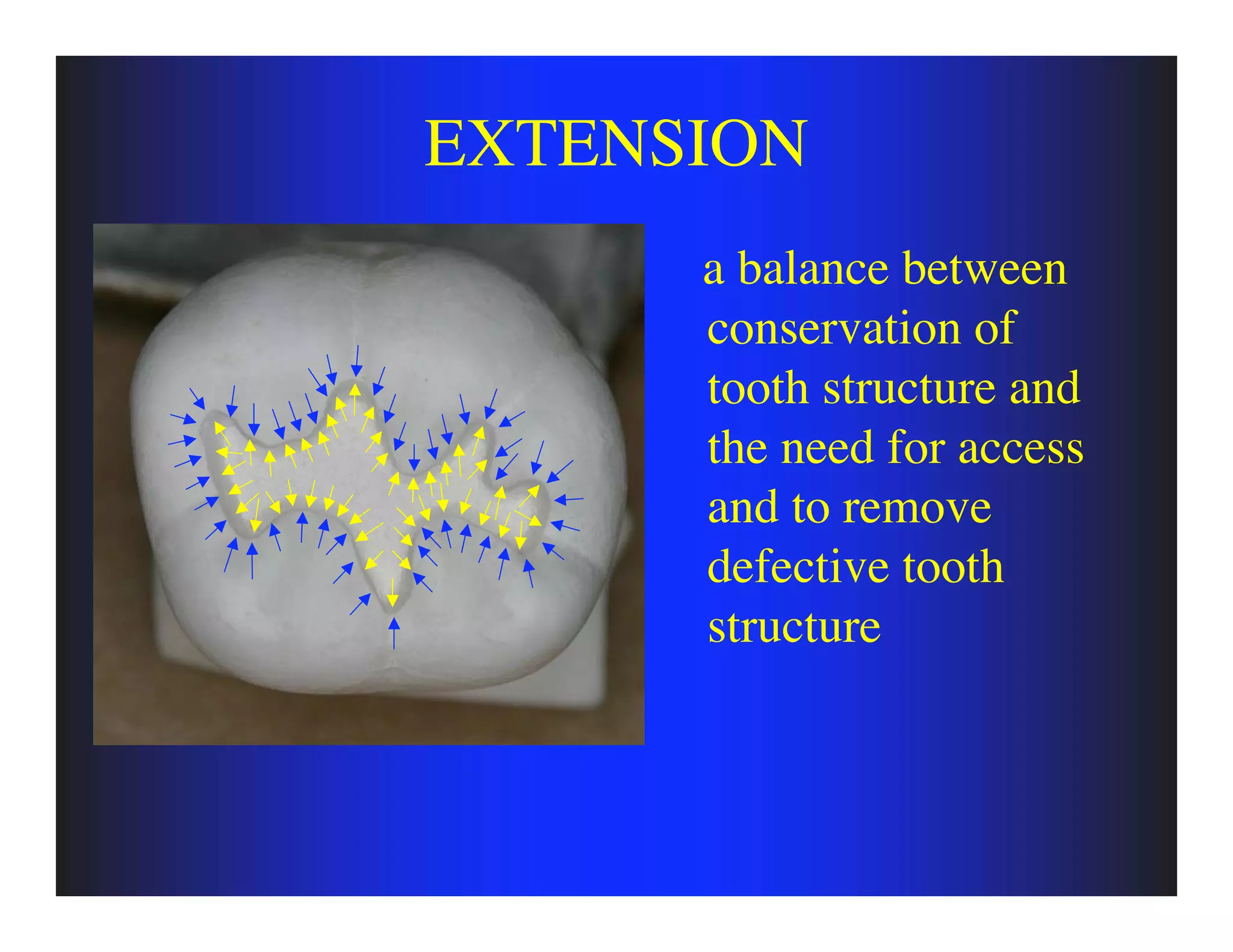 EXTENSION

a balance between conservation of tooth structure and the need for access and to remove defective tooth structure